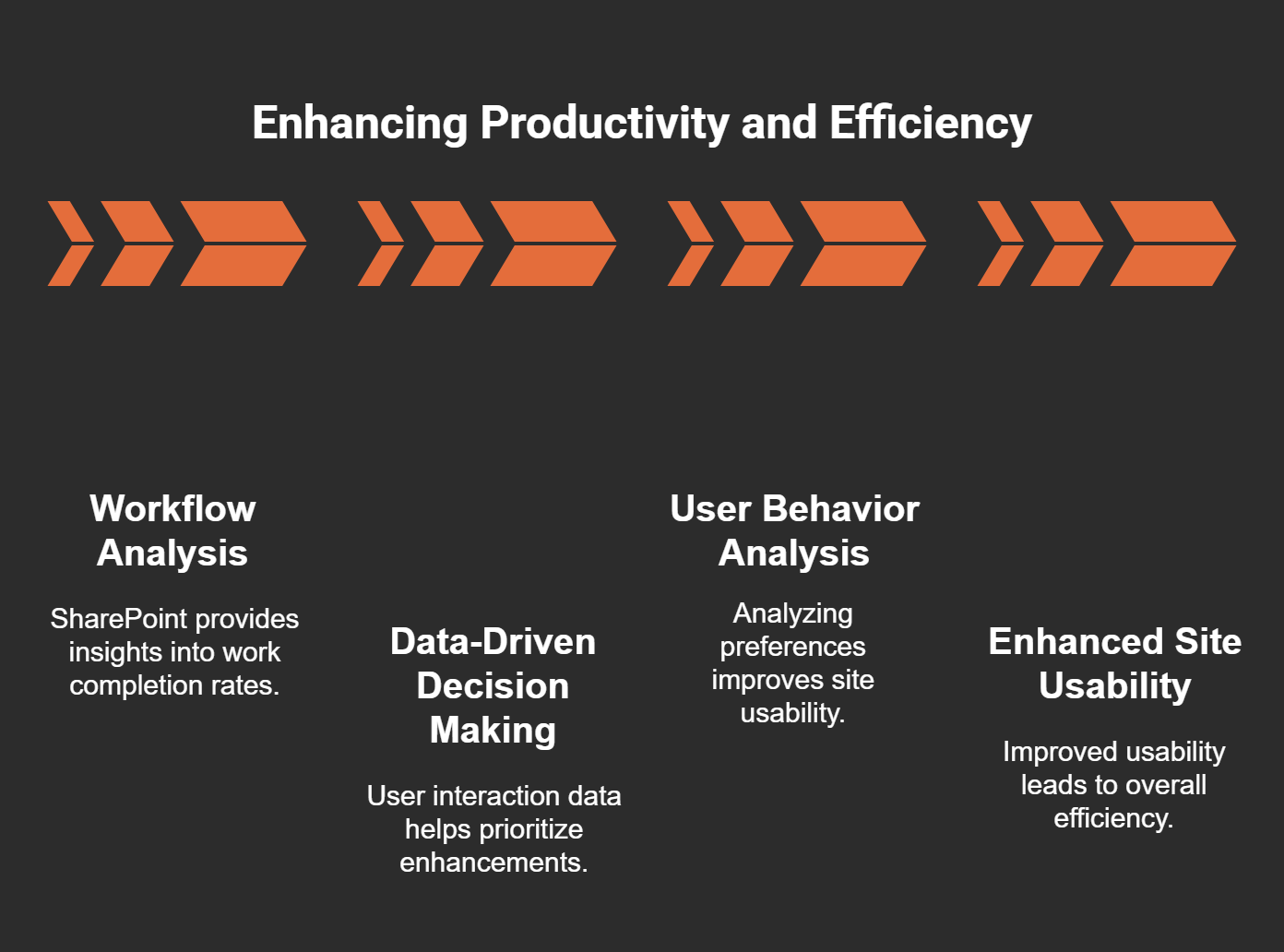 Enhancing Productivity and Efficiency

Workflow Analysis

SharePoint provides insights into work completion rates.

Data-Driven Decision Making

User interaction data helps prioritize enhancements.

User Behavior Analysis

Analyzing preferences improves site usability.

Enhanced Site Usability

Improved usability leads to overall efficiency.